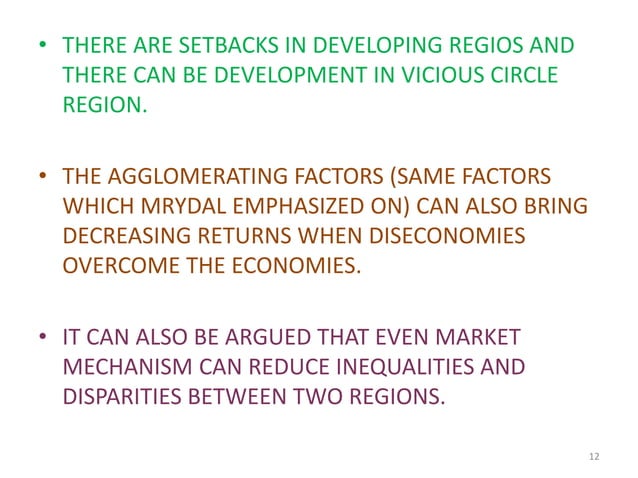 • THERE ARE SETBACKS IN DEVELOPING REGIOS AND THERE CAN BE DEVELOPMENT IN VICIOUS CIRCLE REGION.

• THE AGGLOMERATING FACTORS (SAME FACTORS WHICH MRYDAL EMPHASIZED ON) CAN ALSO BRING DECREASING RETURNS WHEN DISECONOMIES OVERCOME THE ECONOMIES.

• IT CAN ALSO BE ARGUED THAT EVEN MARKET MECHANISM CAN REDUCE INEQUALITIES AND DISPARITIES BETWEEN TWO REGIONS.

12